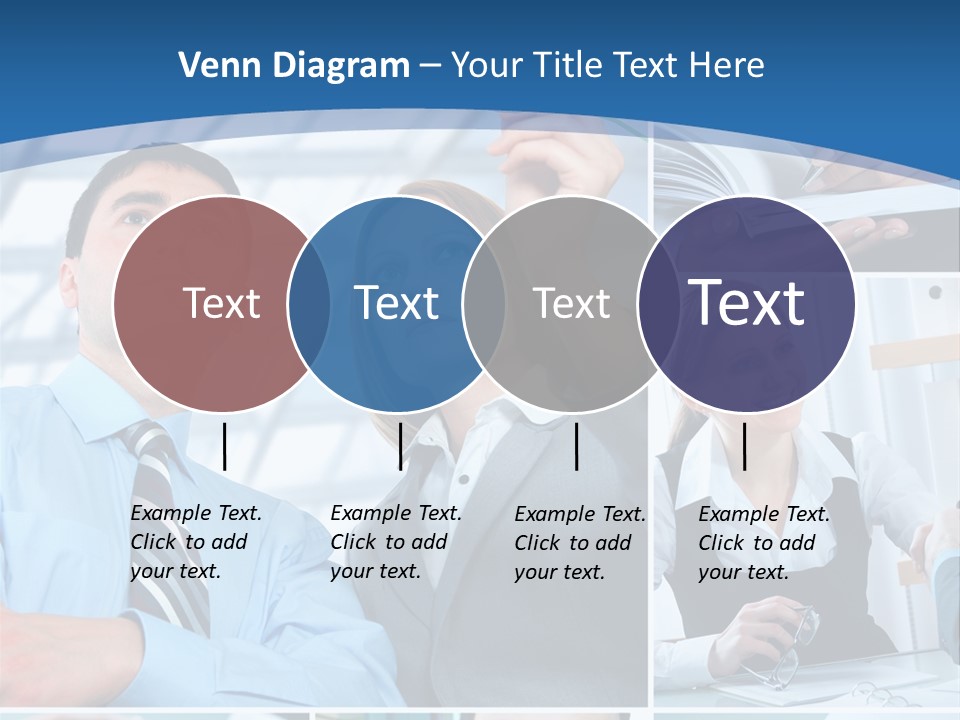 Venn Diagram – Your Title Text Here

Text

Text

Text

Text

Example Text. Click to add your text.

Example Text. Click to add your text.

Example Text. Click to add your text.

Example Text. Click to add your text.